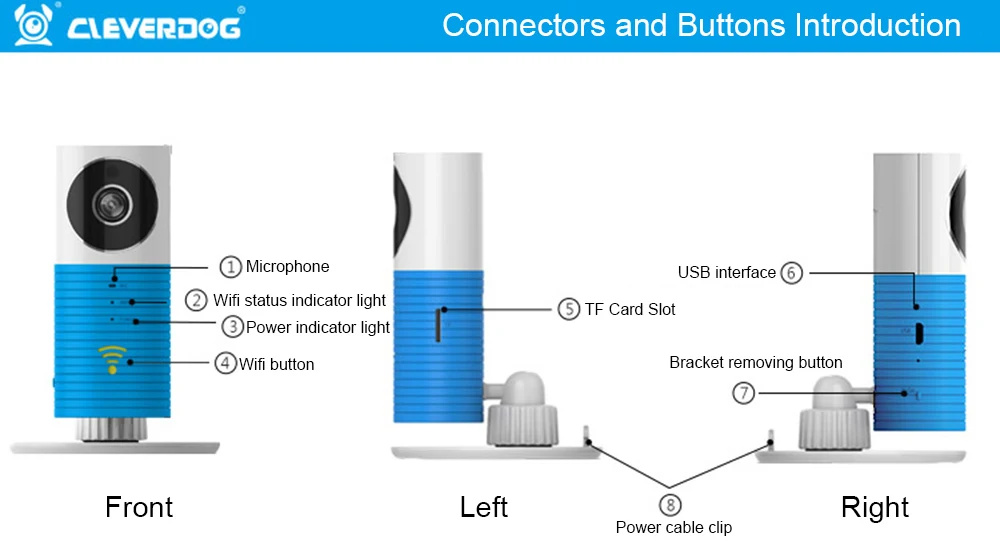 CLEVERDOG®

Connectors and Buttons Introduction

① Microphone
② Wifi status indicator light
③ Power indicator light
④ Wifi button

⑤ TF Card Slot

USB interface ⑥

Bracket removing button
⑦

⑧
Power cable clip

Front

Left

Right